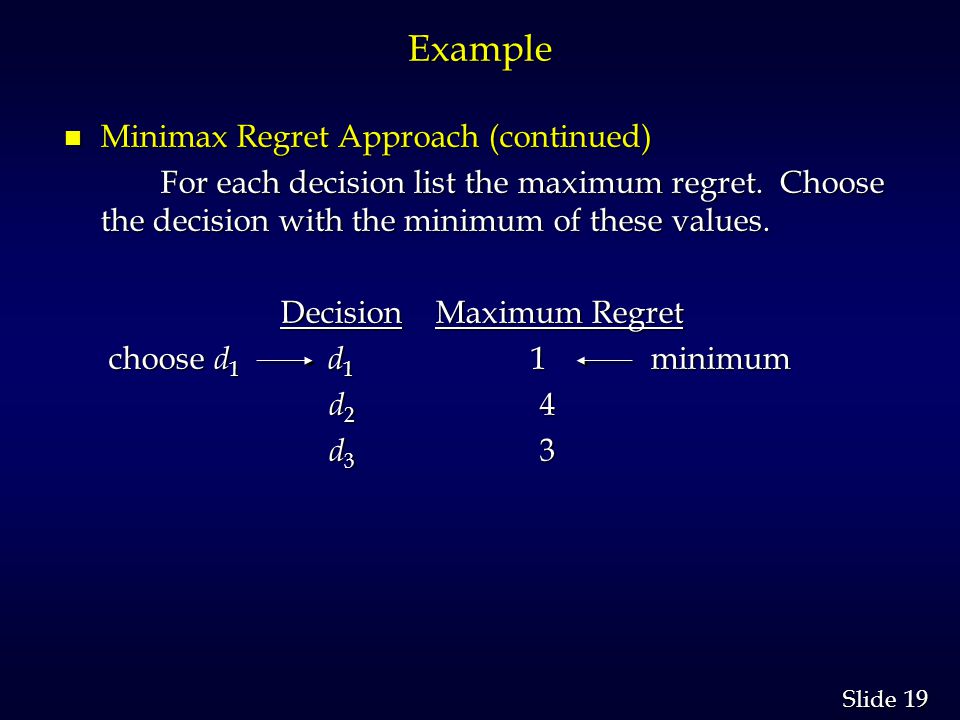 Example

Minimax Regret Approach (continued)

For each decision list the maximum regret. Choose the decision with the minimum of these values.

| | Decision | Maximum Regret | |
|---|---|---|---|
| choose $d_1$ → | $d_1$ | 1 | ← minimum |
| | $d_2$ | 4 | |
| | $d_3$ | 3 | |

Slide 19